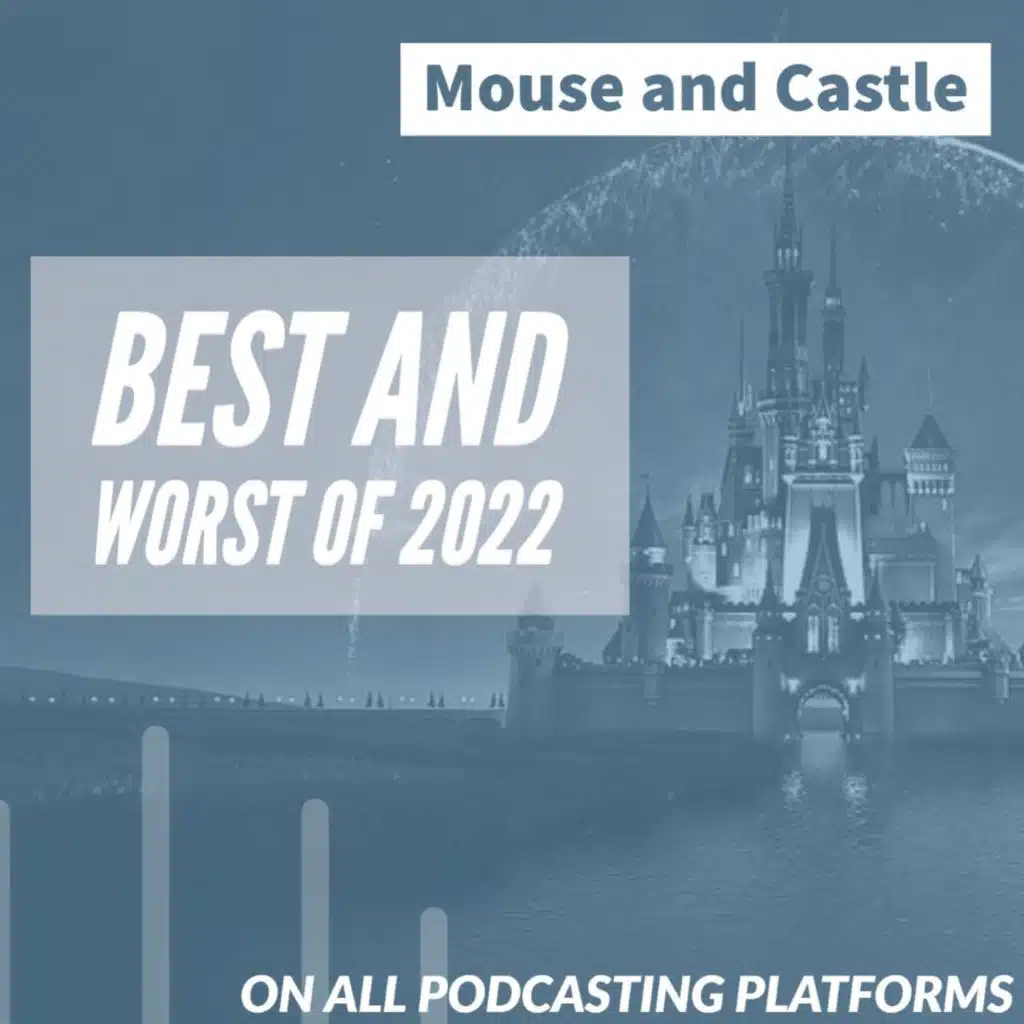 Mouse and Castle

BEST AND WORST OF 2022

ON ALL PODCASTING PLATFORMS